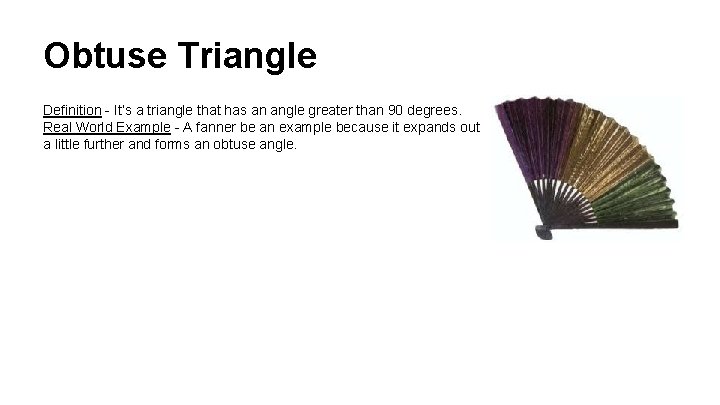 Obtuse Triangle

Definition - It's a triangle that has an angle greater than 90 degrees.
Real World Example - A fanner be an example because it expands out a little further and forms an obtuse angle.